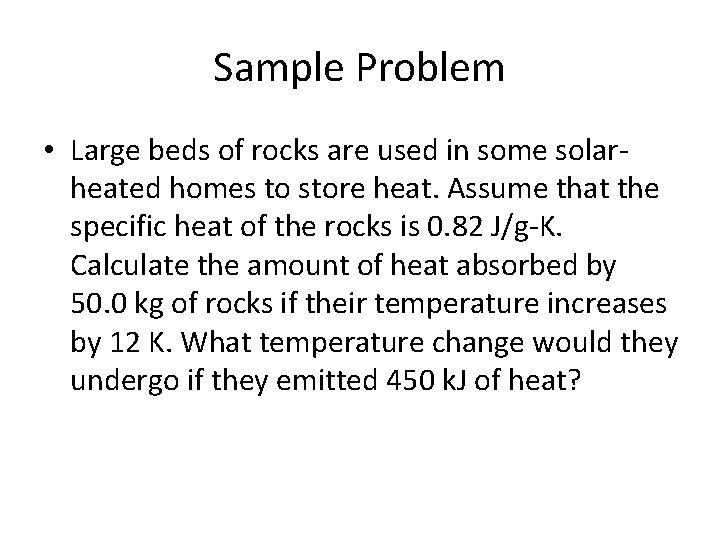 Sample Problem

• Large beds of rocks are used in some solar-heated homes to store heat. Assume that the specific heat of the rocks is 0.82 J/g-K. Calculate the amount of heat absorbed by 50.0 kg of rocks if their temperature increases by 12 K. What temperature change would they undergo if they emitted 450 kJ of heat?